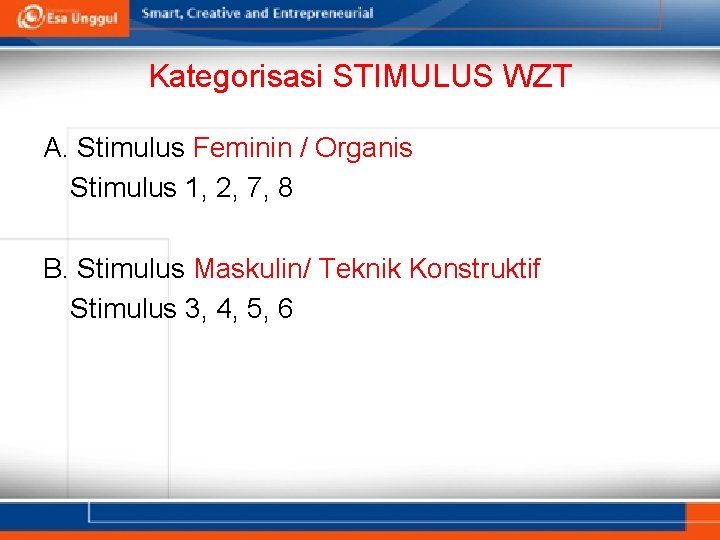 Esa Unggul

Smart, Creative and Entrepreneurial

Kategorisasi STIMULUS WZT

A. Stimulus Feminin / Organis
Stimulus 1, 2, 7, 8

B. Stimulus Maskulin/ Teknik Konstruktif
Stimulus 3, 4, 5, 6